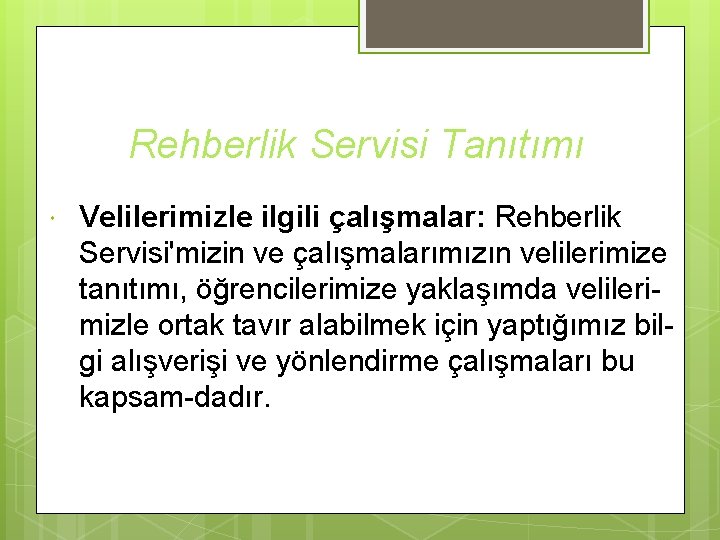 Rehberlik Servisi Tanıtımı

• Velilerimizle ilgili çalışmalar: Rehberlik Servisi'mizin ve çalışmalarımızın velilerimize tanıtımı, öğrencilerimize yaklaşımda velilerimizle ortak tavır alabilmek için yaptığımız bilgi alışverişi ve yönlendirme çalışmaları bu kapsam-dadır.